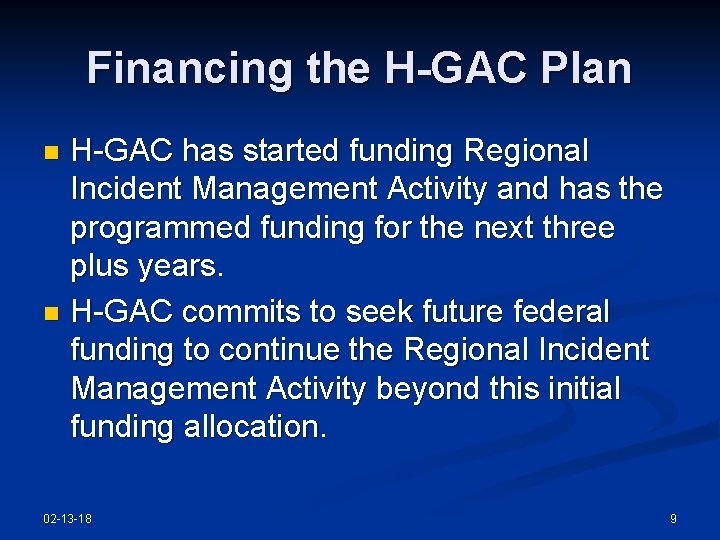 Financing the H-GAC Plan

- H-GAC has started funding Regional Incident Management Activity and has the programmed funding for the next three plus years.
- H-GAC commits to seek future federal funding to continue the Regional Incident Management Activity beyond this initial funding allocation.

02-13-18

9